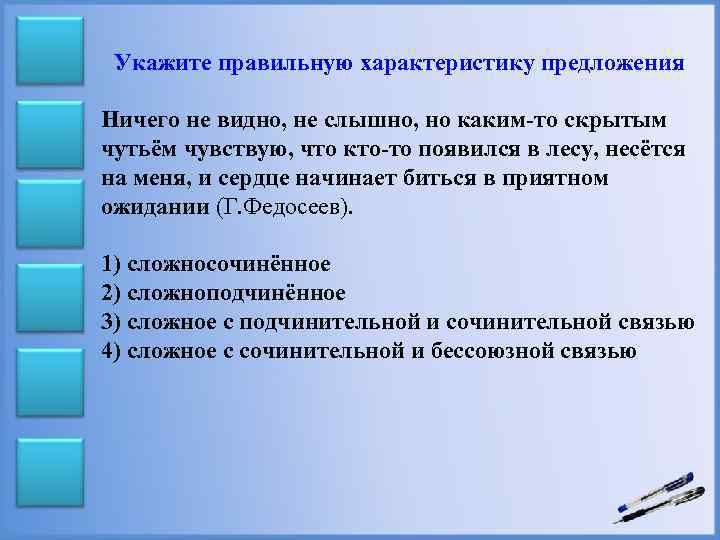 Укажите правильную характеристику предложения

Ничего не видно, не слышно, но каким-то скрытым чутьём чувствую, что кто-то появился в лесу, несётся на меня, и сердце начинает биться в приятном ожидании (Г.Федосеев).

1) сложносочинённое
2) сложноподчинённое
3) сложное с подчинительной и сочинительной связью
4) сложное с сочинительной и бессоюзной связью